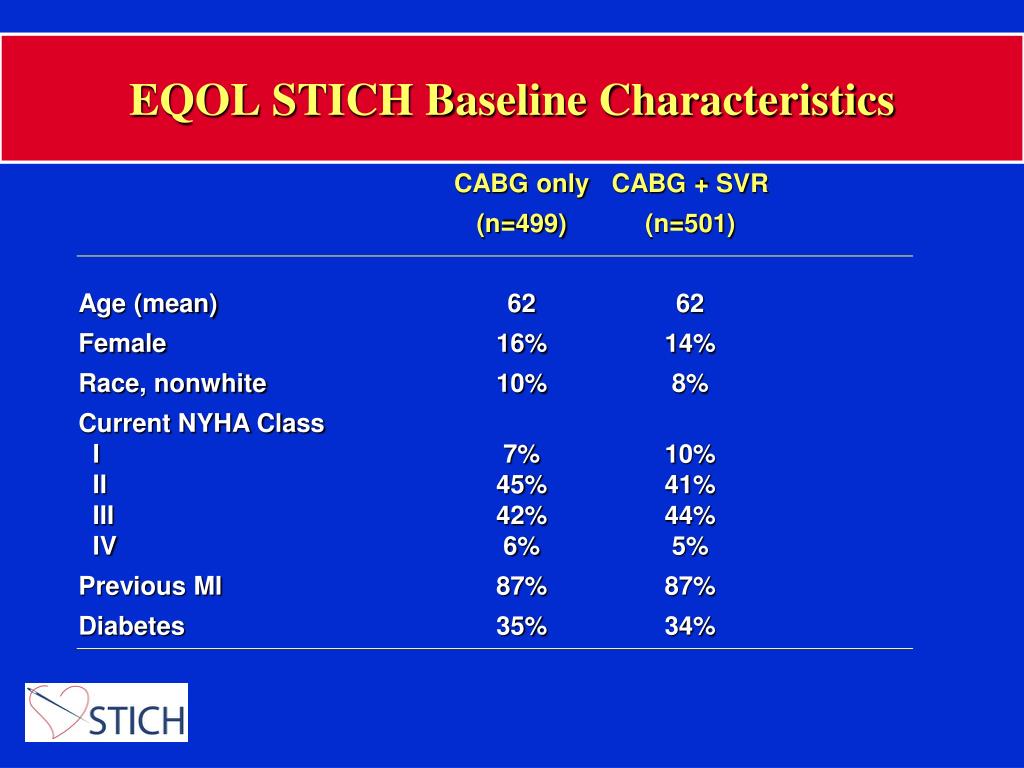 EQOL STICH Baseline Characteristics

| | CABG only (n=499) | CABG + SVR (n=501) |
|---|---|---|
| Age (mean) | 62 | 62 |
| Female | 16% | 14% |
| Race, nonwhite | 10% | 8% |
| Current NYHA Class | | |
| I | 7% | 10% |
| II | 45% | 41% |
| III | 42% | 44% |
| IV | 6% | 5% |
| Previous MI | 87% | 87% |
| Diabetes | 35% | 34% |

STICH